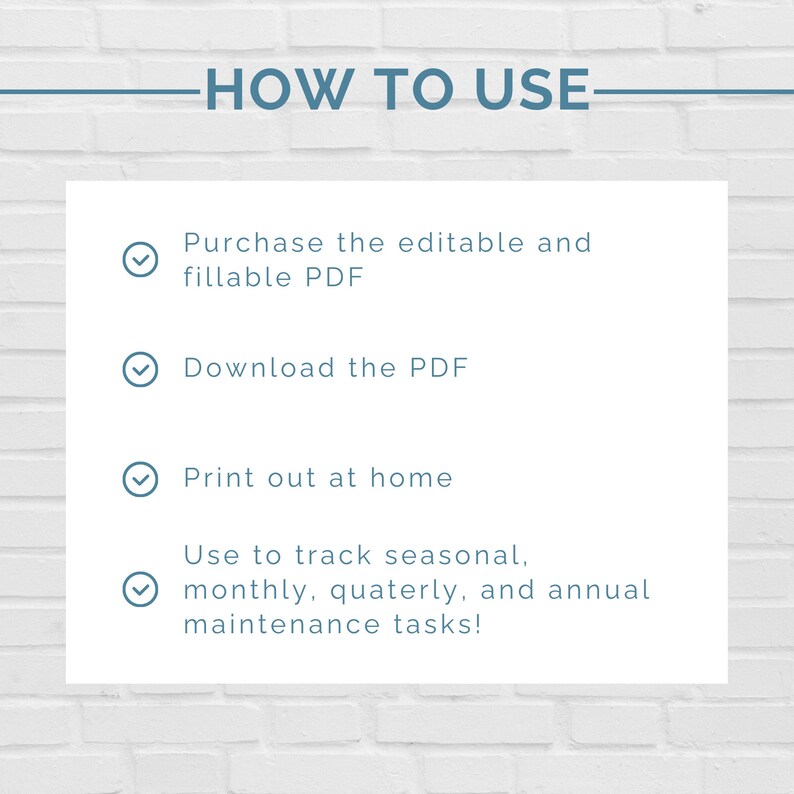 HOW TO USE

Purchase the editable and fillable PDF

Download the PDF

Print out at home

Use to track seasonal, monthly, quaterly, and annual maintenance tasks!